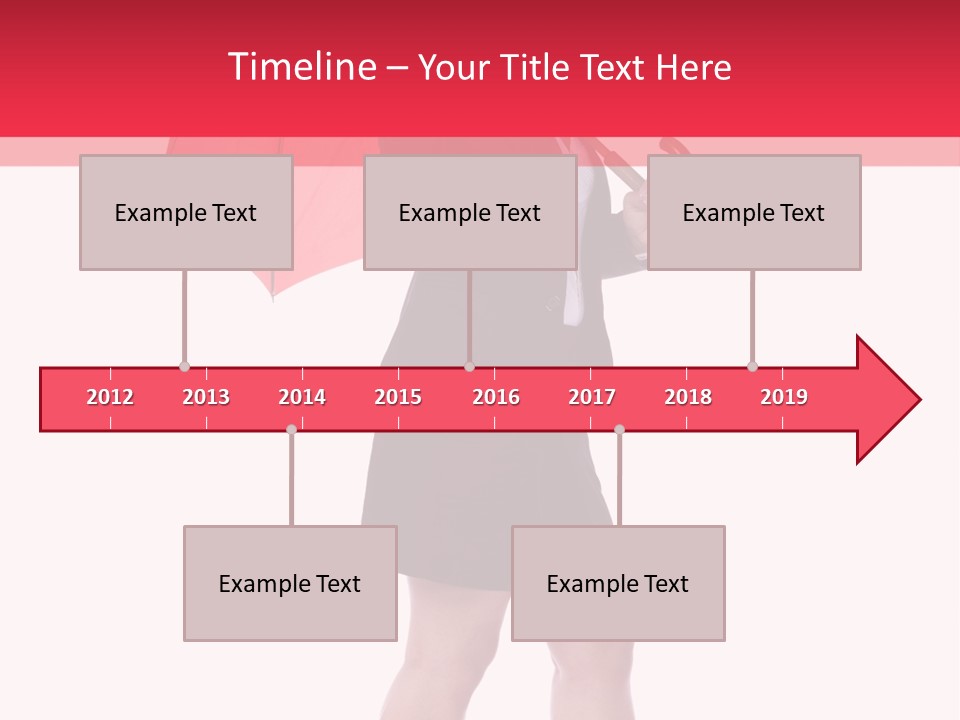 Timeline – Your Title Text Here

Example Text

Example Text

Example Text

2012 2013 2014 2015 2016 2017 2018 2019

Example Text

Example Text